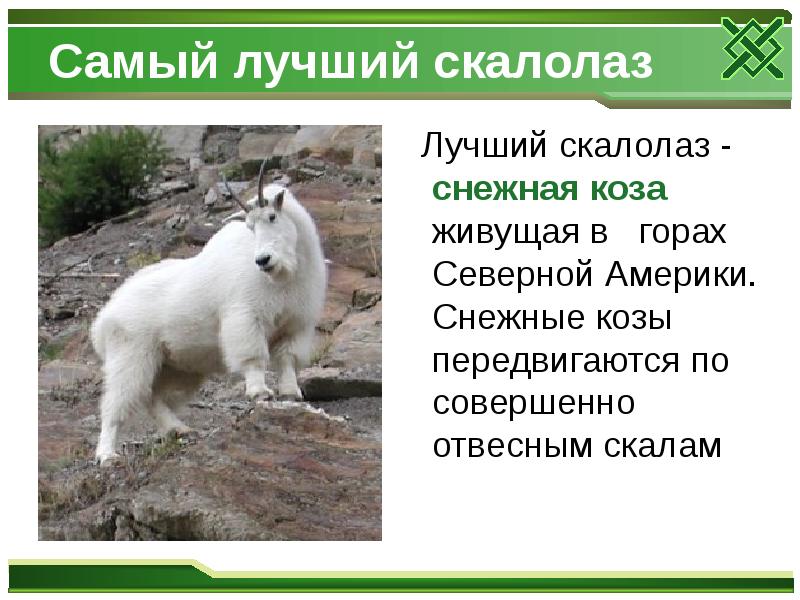 Самый лучший скалолаз

Лучший скалолаз - снежная коза живущая в горах Северной Америки. Снежные козы передвигаются по совершенно отвесным скалам